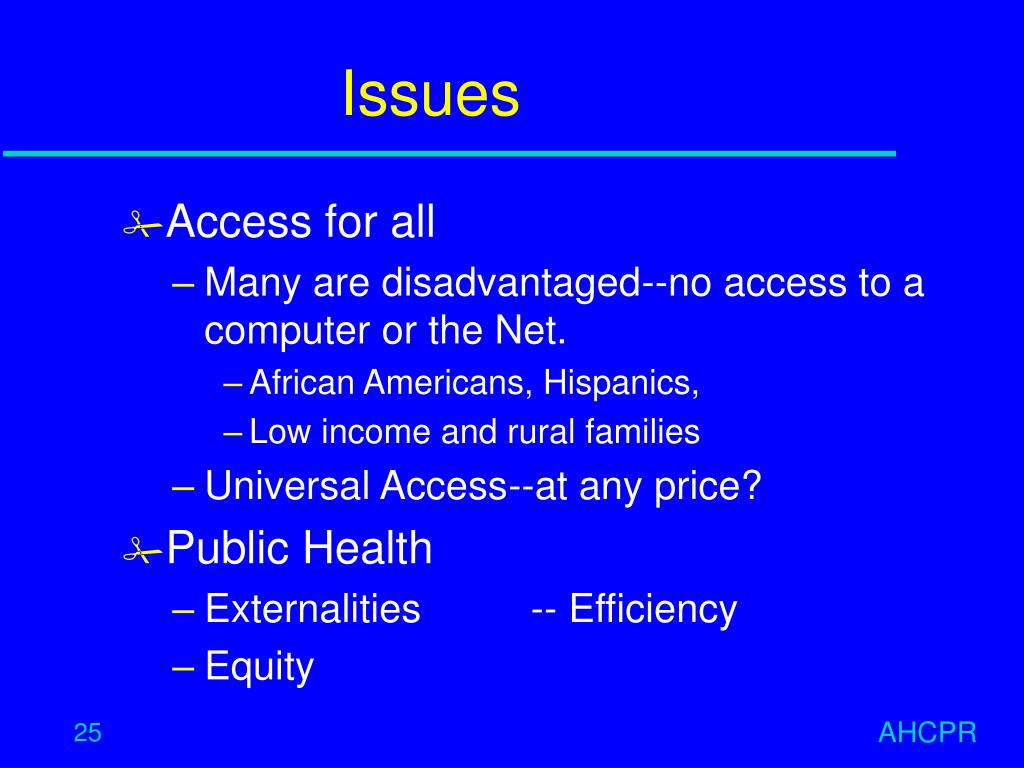 Issues

Access for all

– Many are disadvantaged--no access to a computer or the Net.

– African Americans, Hispanics,

– Low income and rural families

– Universal Access--at any price?

Public Health

– Externalities -- Efficiency

– Equity

25

AHCPR